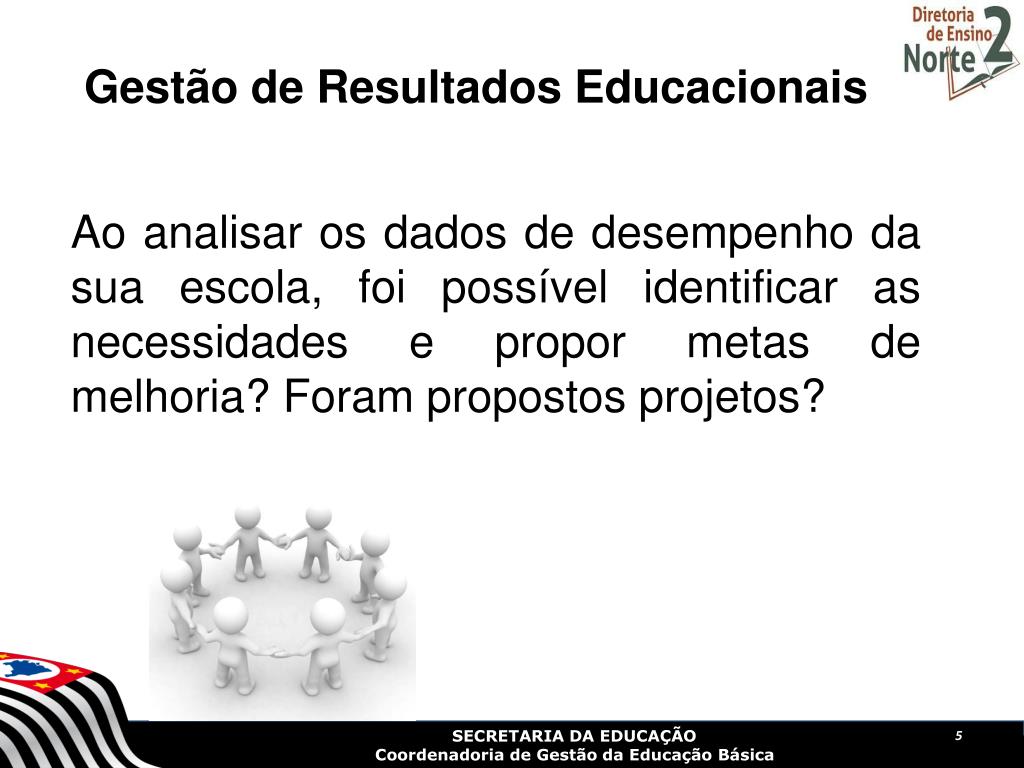 Diretoria de Ensino Norte 2

Gestão de Resultados Educacionais

Ao analisar os dados de desempenho da sua escola, foi possível identificar as necessidades e propor metas de melhoria? Foram propostos projetos?

SECRETARIA DA EDUCAÇÃO
Coordenadoria de Gestão da Educação Básica

5